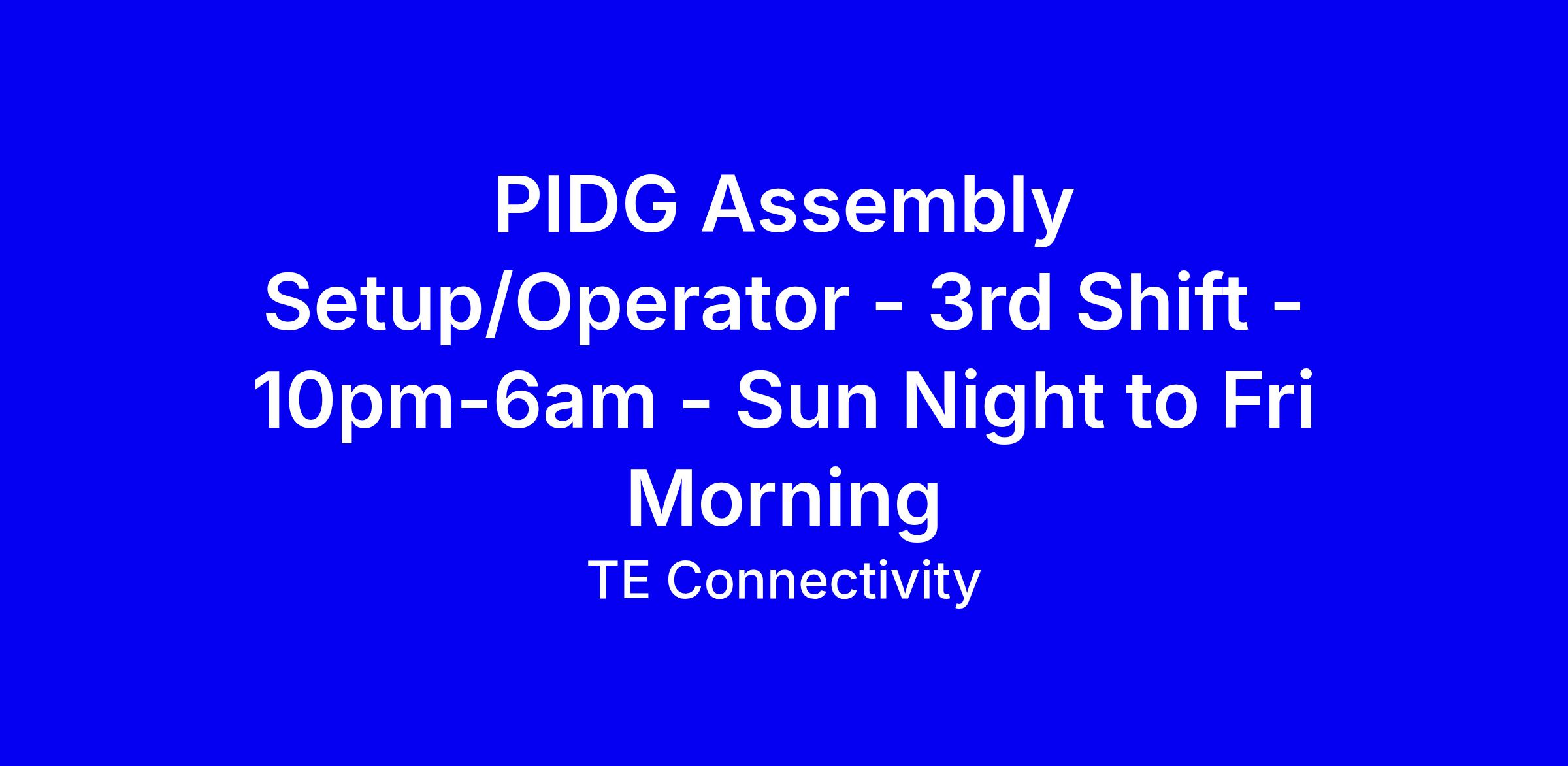 PIDG Assembly Setup/Operator - 3rd Shift - 10pm-6am - Sun Night to Fri Morning

TE Connectivity